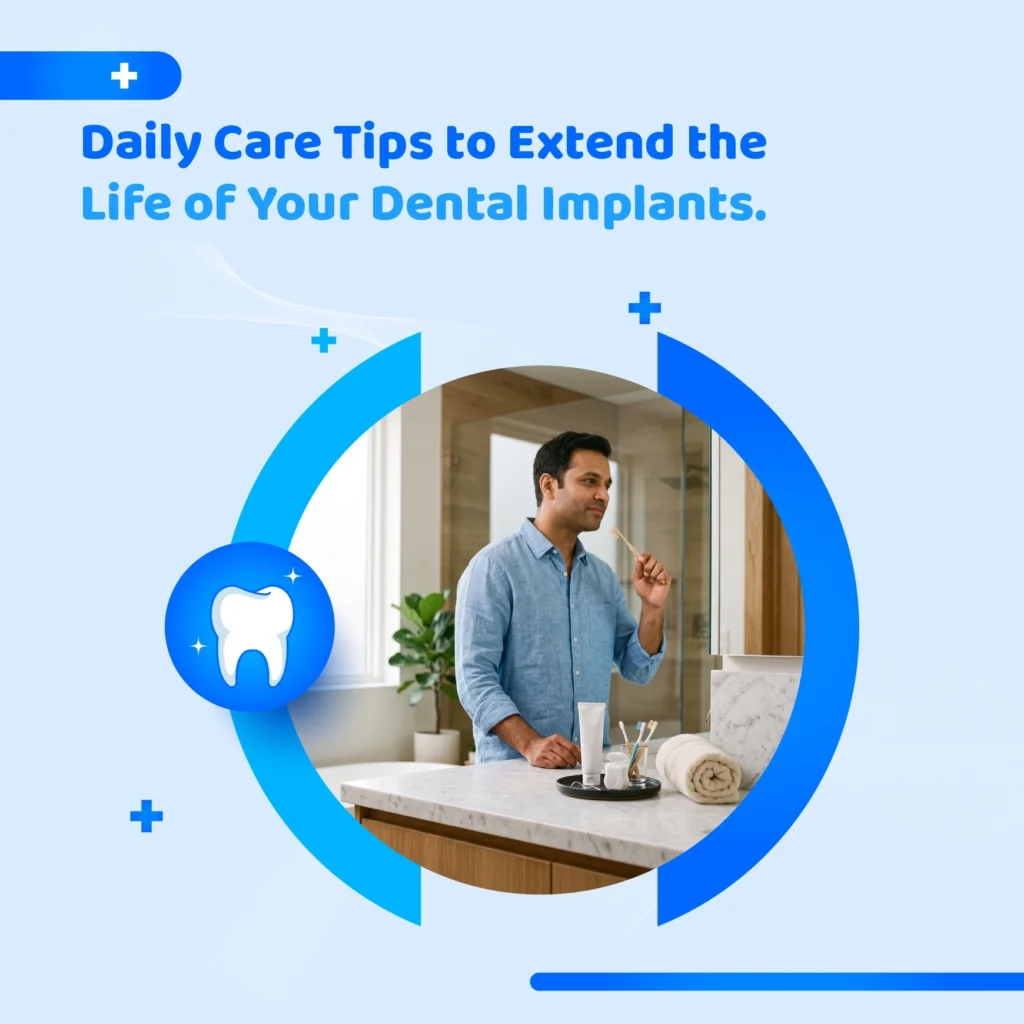 Daily Care Tips to Extend the Life of Your Dental Implants.